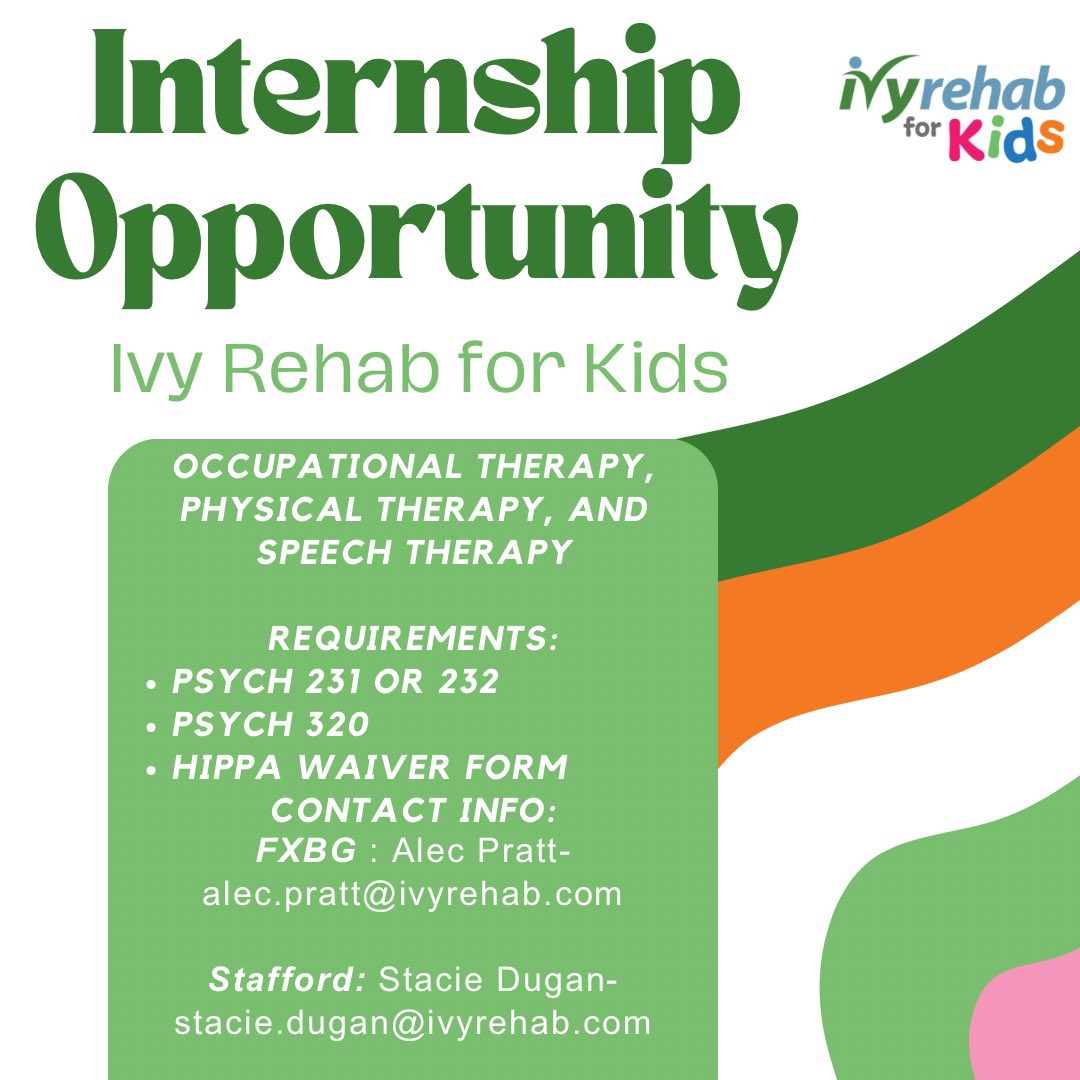 Internship Opportunity

ivyrehab for Kids

Ivy Rehab for Kids

OCCUPATIONAL THERAPY, PHYSICAL THERAPY, AND SPEECH THERAPY

REQUIREMENTS:
• PSYCH 231 OR 232
• PSYCH 320
• HIPPA WAIVER FORM

CONTACT INFO:
FXBG : Alec Pratt- alec.pratt@ivyrehab.com

Stafford: Stacie Dugan- stacie.dugan@ivyrehab.com